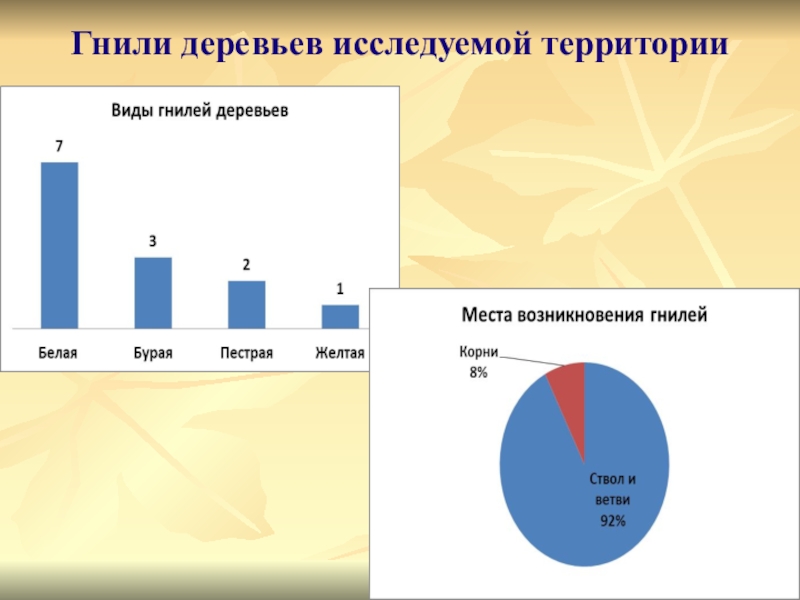 Гнили деревьев исследуемой территории

Виды гнилей деревьев

7
3
2
1

Белая
Бурая
Пестрая
Желтая

Места возникновения гнилей

Корни
8%

Ствол и ветви
92%